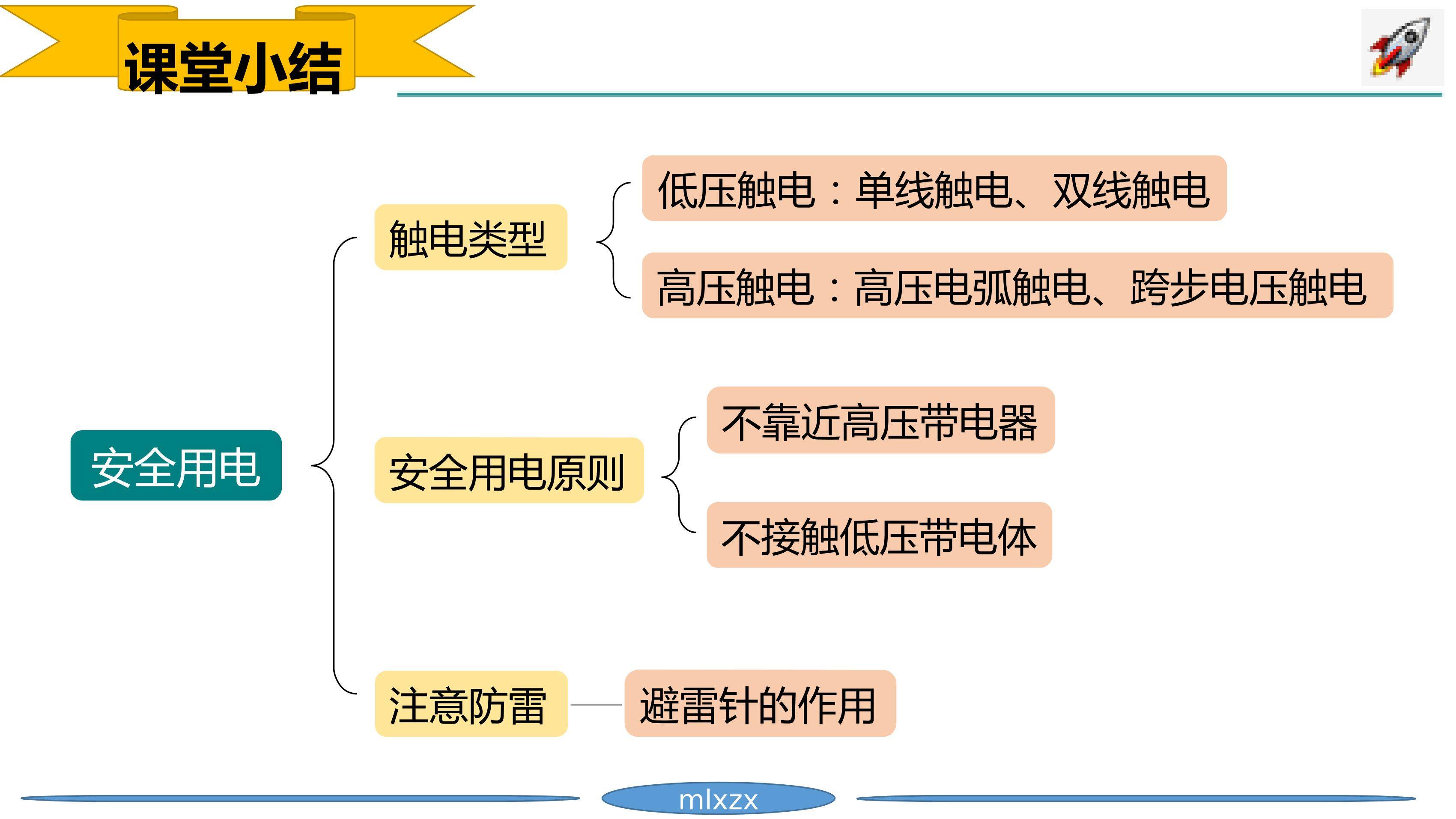 课堂小结

安全用电

触电类型

低压触电：单线触电、双线触电

高压触电：高压电弧触电、跨步电压触电

安全用电原则

不靠近高压带电器

不接触低压带电体

注意防雷

避雷针的作用

mlxzx